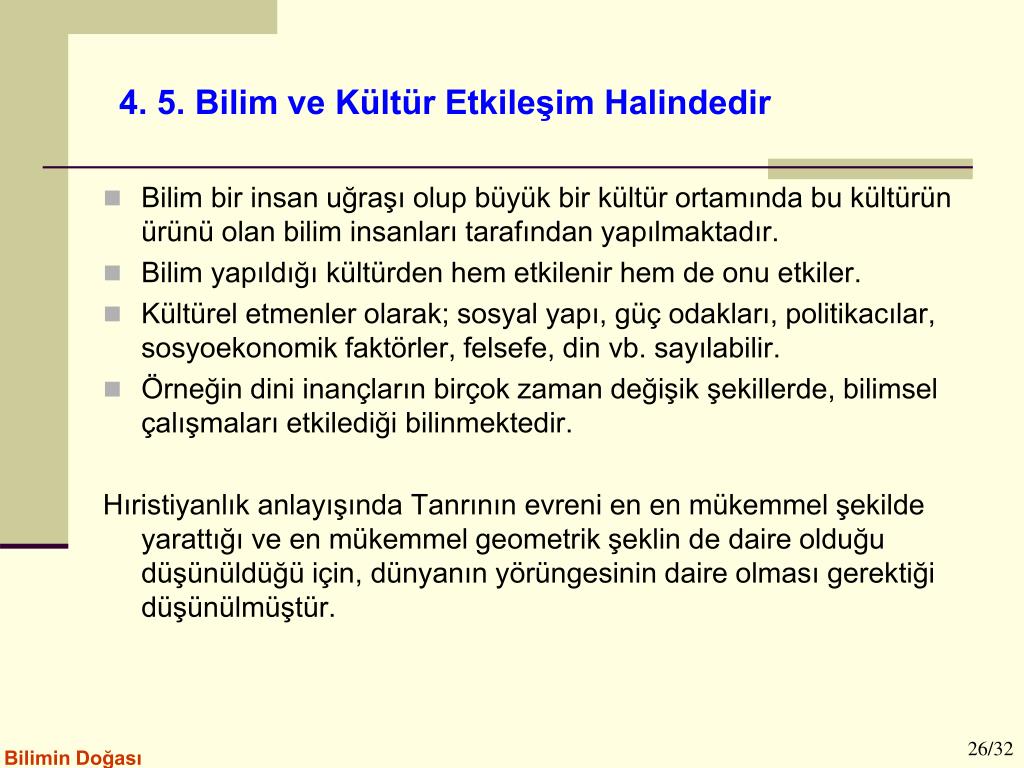 4. 5. Bilim ve Kültür Etkileşim Halindedir

Bilim bir insan uğraşı olup büyük bir kültür ortamında bu kültürün ürünü olan bilim insanları tarafından yapılmaktadır.

Bilim yapıldığı kültürden hem etkilenir hem de onu etkiler.

Kültürel etmenler olarak; sosyal yapı, güç odakları, politikacılar, sosyoekonomik faktörler, felsefe, din vb. sayılabilir.

Örneğin dini inançların birçok zaman değişik şekillerde, bilimsel çalışmaları etkilediği bilinmektedir.

Hıristiyanlık anlayışında Tanrının evreni en en mükemmel şekilde yarattığı ve en mükemmel geometrik şeklin de daire olduğu düşünüldüğü için, dünyanın yörüngesinin daire olması gerektiği düşünülmüştür.

Bilimin Doğası

26/32